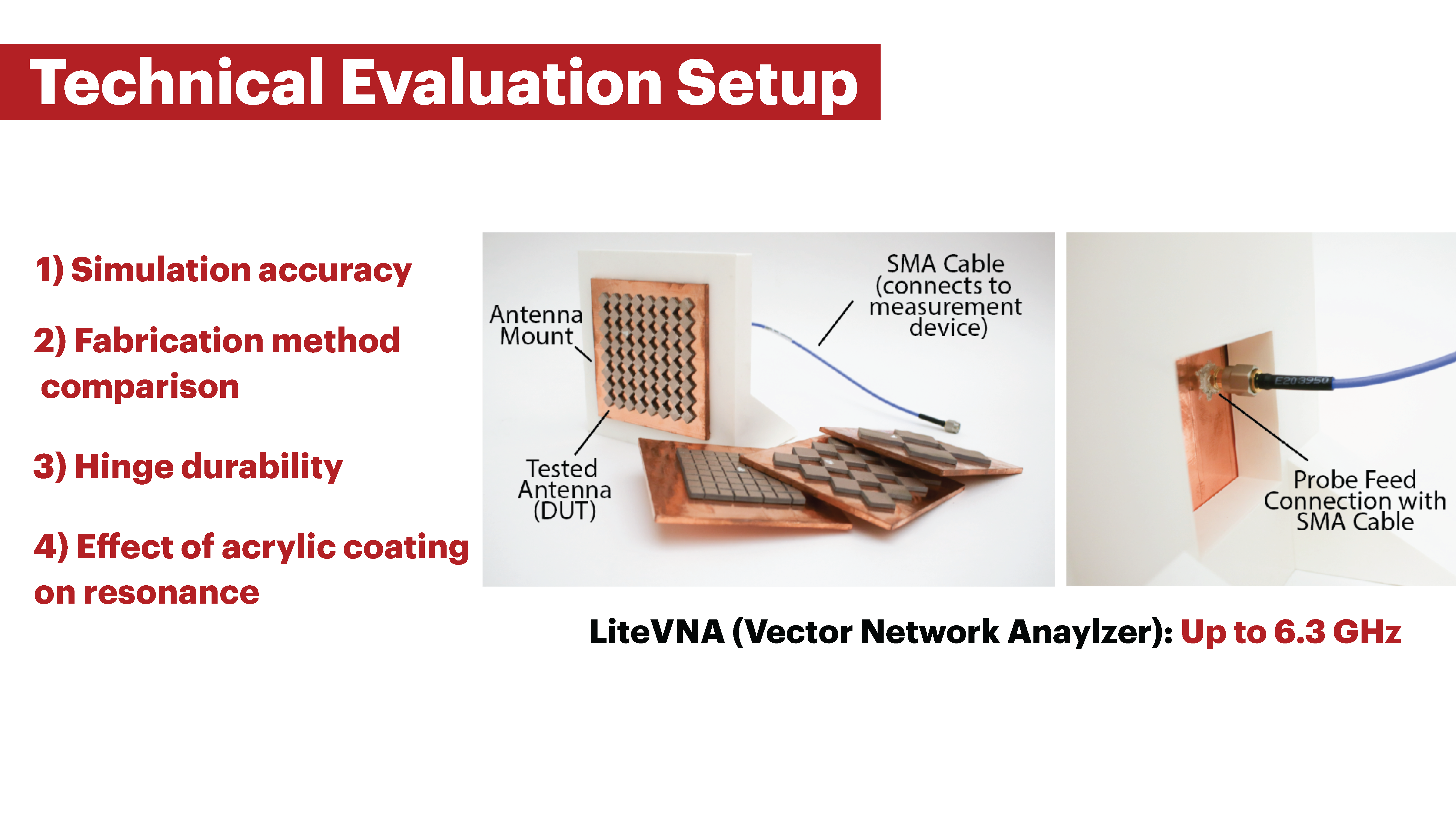 Technical Evaluation Setup

1) Simulation accuracy

2) Fabrication method comparison

3) Hinge durability

4) Effect of acrylic coating on resonance

Antenna Mount

SMA Cable (connects to measurement device)

Tested Antenna (DUT)

E203950

Probe Feed Connection with SMA Cable

LiteVNA (Vector Network Anaylzer): Up to 6.3 GHz